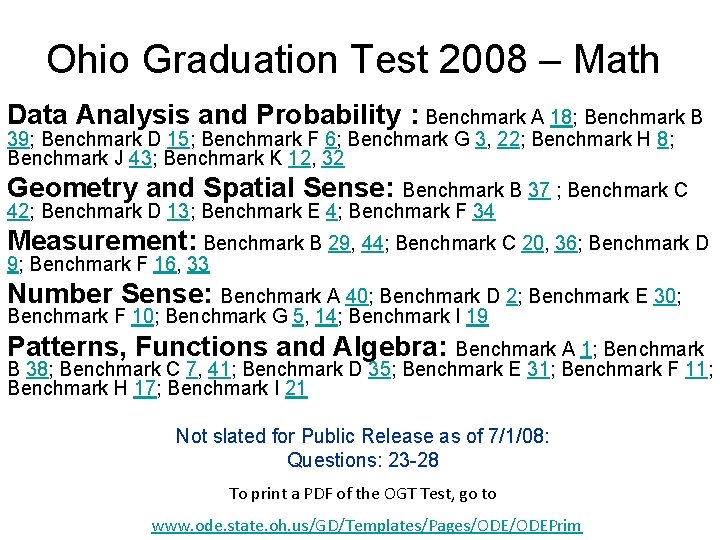 Ohio Graduation Test 2008 – Math

Data Analysis and Probability : Benchmark A 18; Benchmark B 39; Benchmark D 15; Benchmark F 6; Benchmark G 3, 22; Benchmark H 8; Benchmark J 43; Benchmark K 12, 32

Geometry and Spatial Sense: Benchmark B 37 ; Benchmark C 42; Benchmark D 13; Benchmark E 4; Benchmark F 34

Measurement: Benchmark B 29, 44; Benchmark C 20, 36; Benchmark D 9; Benchmark F 16, 33

Number Sense: Benchmark A 40; Benchmark D 2; Benchmark E 30; Benchmark F 10; Benchmark G 5, 14; Benchmark I 19

Patterns, Functions and Algebra: Benchmark A 1; Benchmark B 38; Benchmark C 7, 41; Benchmark D 35; Benchmark E 31; Benchmark F 11; Benchmark H 17; Benchmark I 21

Not slated for Public Release as of 7/1/08:
Questions: 23-28

To print a PDF of the OGT Test, go to

www.ode.state.oh.us/GD/Templates/Pages/ODE/ODEPrim